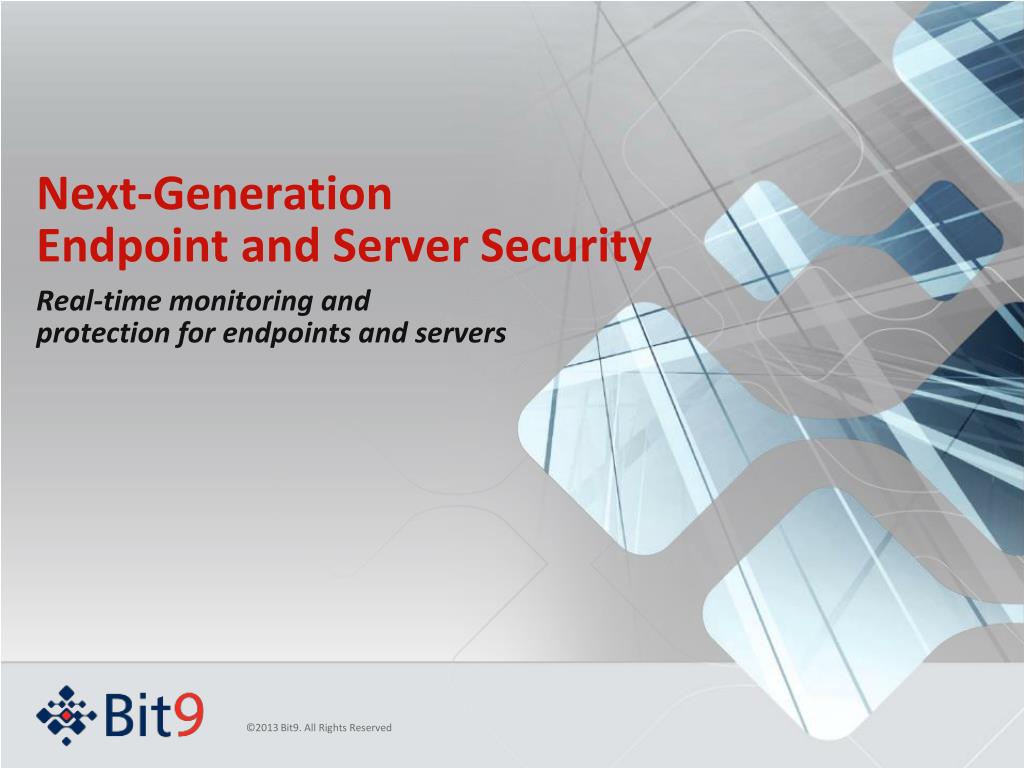 Next-Generation
Endpoint and Server Security

Real-time monitoring and protection for endpoints and servers

Bit9

©2013 Bit9. All Rights Reserved